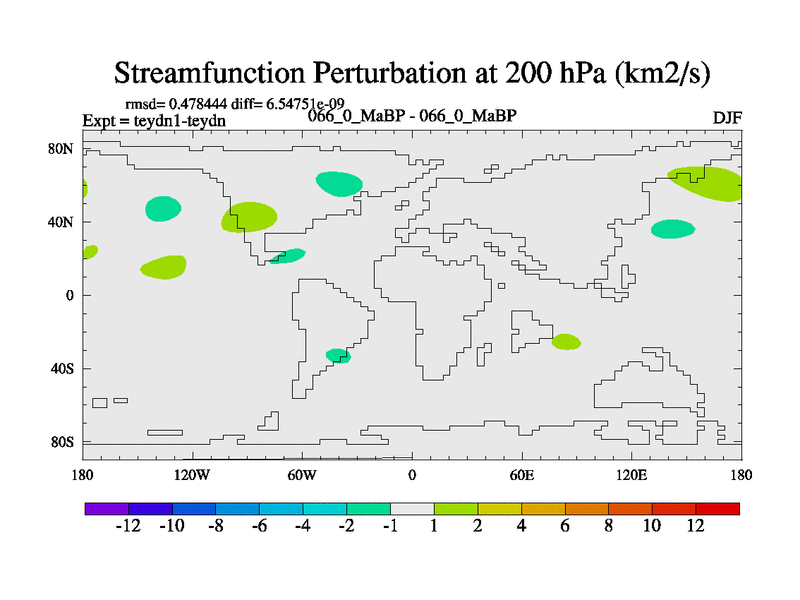 Streamfunction Perturbation at 200 hPa (km2/s)

rmsd= 0.478444 diff= 6.54751e-09
Expt = teydn1-teydn
066_0_MaBP - 066_0_MaBP
DJF

80N
40N
0
40S
80S

180
120W
60W
0
60E
120E
180

-12
-10
-8
-6
-4
-2
-1
1
2
4
6
8
10
12